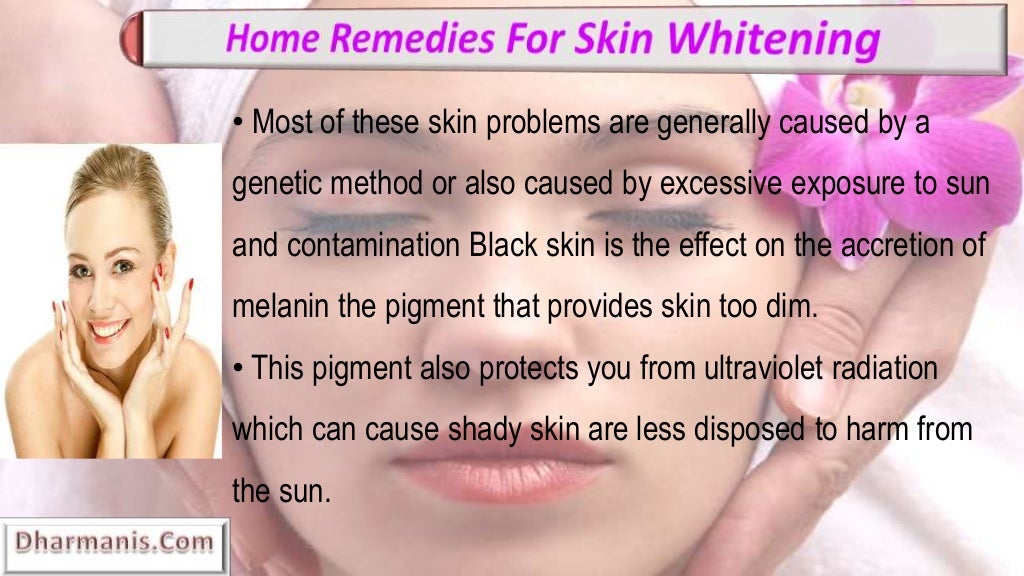 Home Remedies For Skin Whitening

• Most of these skin problems are generally caused by a genetic method or also caused by excessive exposure to sun and contamination Black skin is the effect on the accretion of melanin the pigment that provides skin too dim.
• This pigment also protects you from ultraviolet radiation which can cause shady skin are less disposed to harm from the sun.

Dharmanis.Com